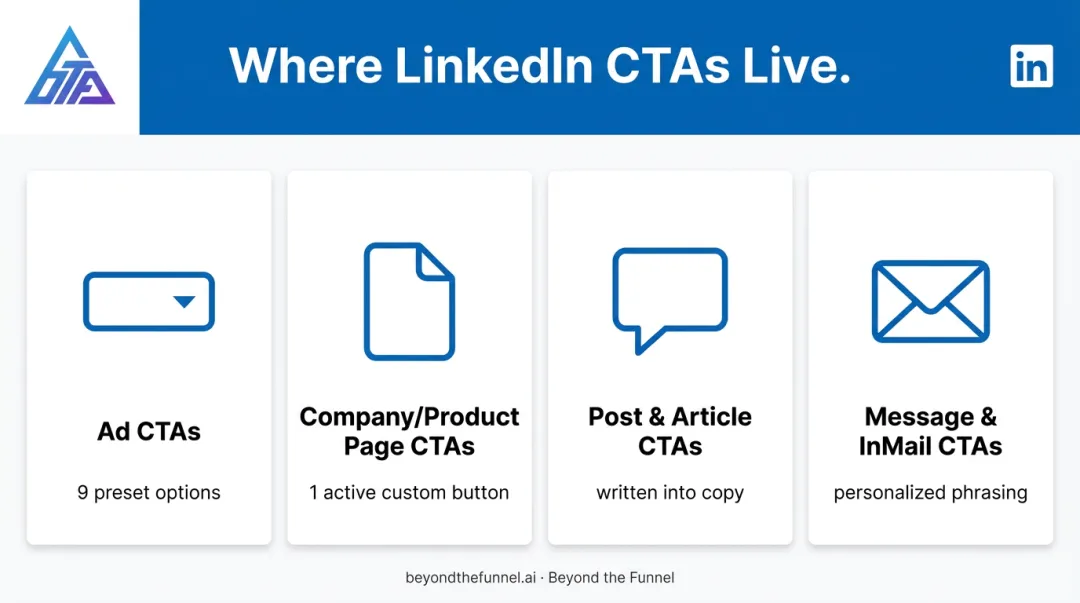 BTF

Where LinkedIn CTAs Live.

in

Ad CTAs

9 preset options

Company/Product Page CTAs

1 active custom button

Post & Article CTAs

written into copy

Message & InMail CTAs

personalized phrasing

beyondthefunnel.ai · Beyond the Funnel